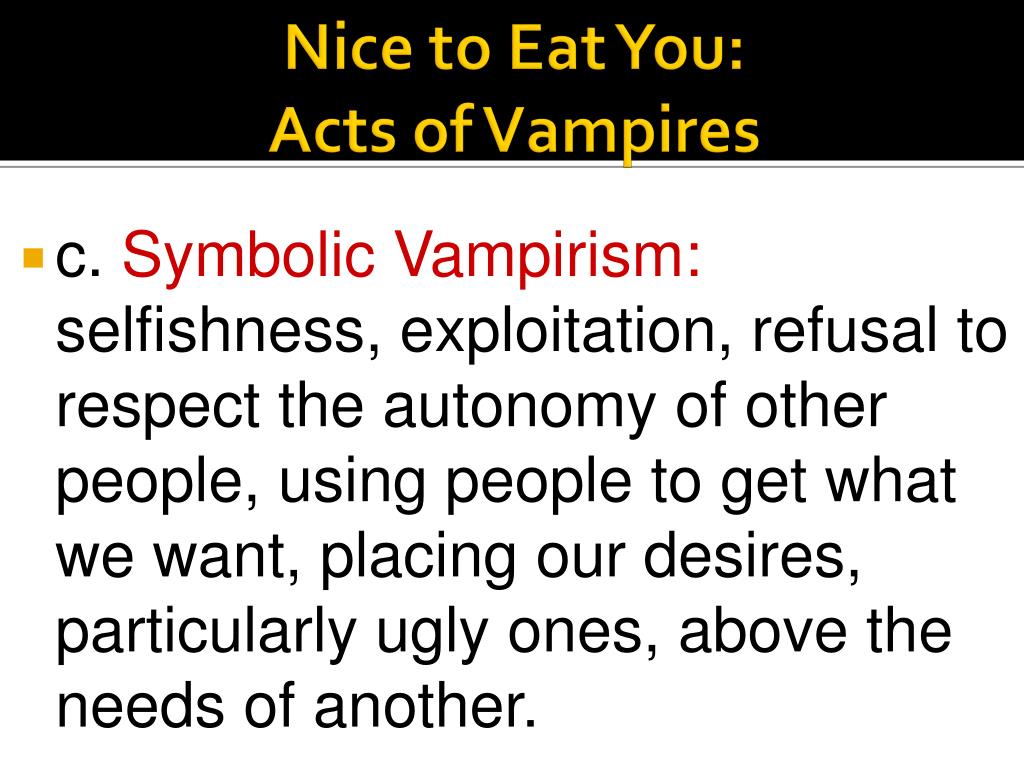 Nice to Eat You:
Acts of Vampires

c. Symbolic Vampirism: selfishness, exploitation, refusal to respect the autonomy of other people, using people to get what we want, placing our desires, particularly ugly ones, above the needs of another.